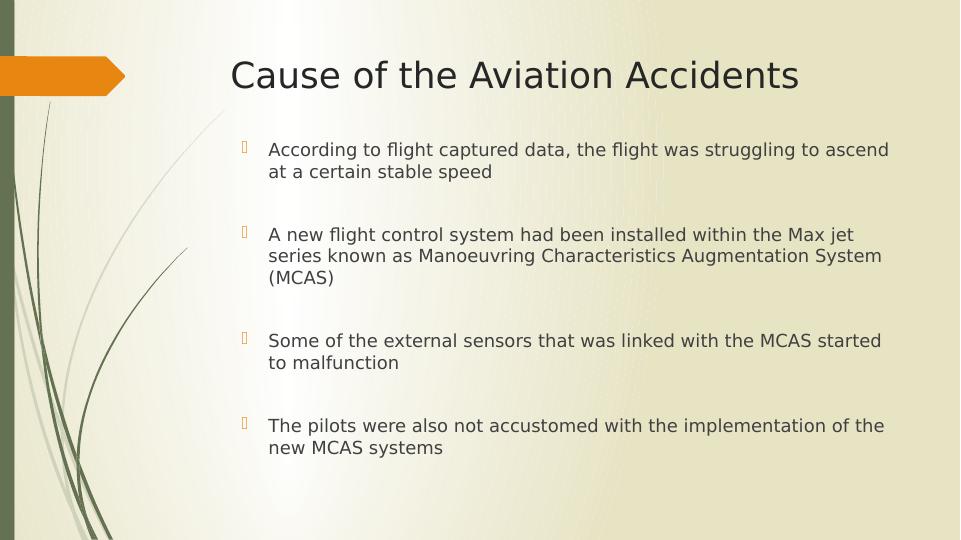 Cause of the Aviation Accidents

According to flight captured data, the flight was struggling to ascend at a certain stable speed

A new flight control system had been installed within the Max jet series known as Manoeuvring Characteristics Augmentation System (MCAS)

Some of the external sensors that was linked with the MCAS started to malfunction

The pilots were also not accustomed with the implementation of the new MCAS systems